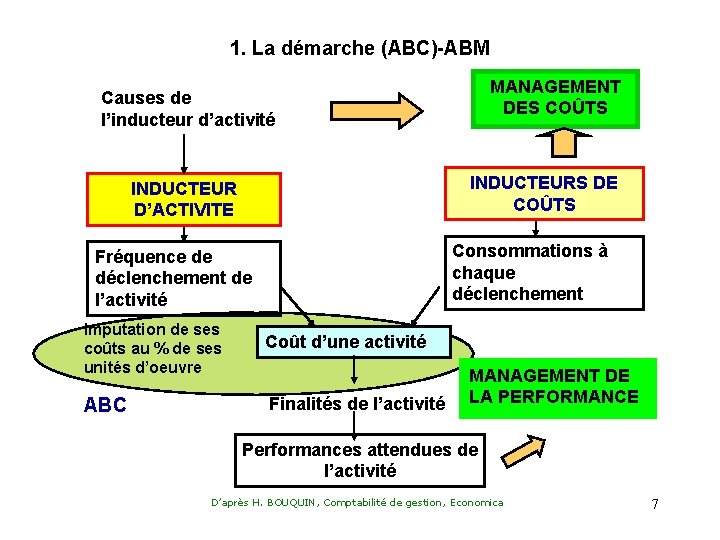 1. La démarche (ABC)-ABM

Causes de l'inducteur d'activité

MANAGEMENT DES COÛTS

INDUCTEUR D'ACTIVITE

INDUCTEURS DE COÛTS

Fréquence de déclenchement de l'activité

Consommations à chaque déclenchement

Imputation de ses coûts au % de ses unités d'oeuvre

Coût d'une activité

MANAGEMENT DE LA PERFORMANCE

ABC

Finalités de l'activité

Performances attendues de l'activité

D'après H. BOUQUIN, Comptabilité de gestion, Economica

7